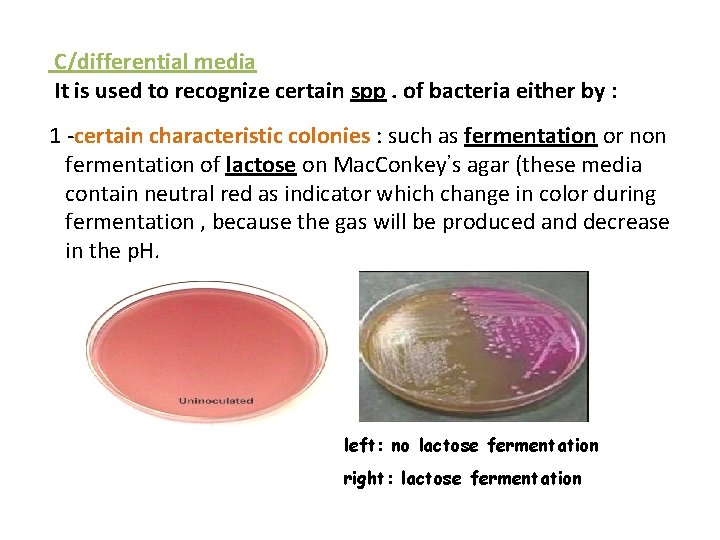 C/differential media

It is used to recognize certain spp . of bacteria either by :

1 -certain characteristic colonies : such as fermentation or non fermentation of lactose on MacConkey's agar (these media contain neutral red as indicator which change in color during fermentation , because the gas will be produced and decrease in the pH.

Uninoculated

left: no lactose fermentation
right: lactose fermentation